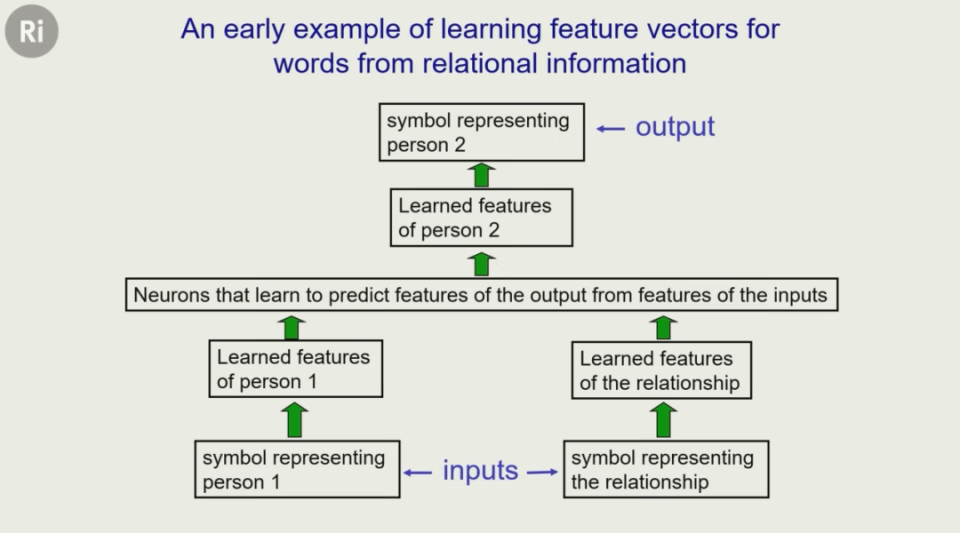 Ri

An early example of learning feature vectors for words from relational information

symbol representing person 2

← output

Learned features of person 2

Neurons that learn to predict features of the output from features of the inputs

Learned features of person 1

Learned features of the relationship

symbol representing person 1

← inputs →

symbol representing the relationship